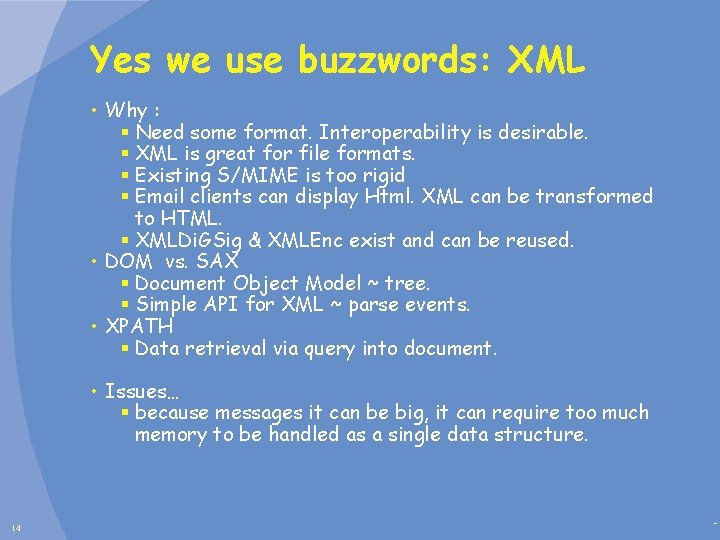 Yes we use buzzwords: XML

• Why :
 ▪ Need some format. Interoperability is desirable.
 ▪ XML is great for file formats.
 ▪ Existing S/MIME is too rigid
 ▪ Email clients can display Html. XML can be transformed to HTML.
 ▪ XMLDiGSig & XMLEnc exist and can be reused.
• DOM vs. SAX
 ▪ Document Object Model ~ tree.
 ▪ Simple API for XML ~ parse events.
• XPATH
 ▪ Data retrieval via query into document.

• Issues…
 ▪ because messages it can be big, it can require too much memory to be handled as a single data structure.

14